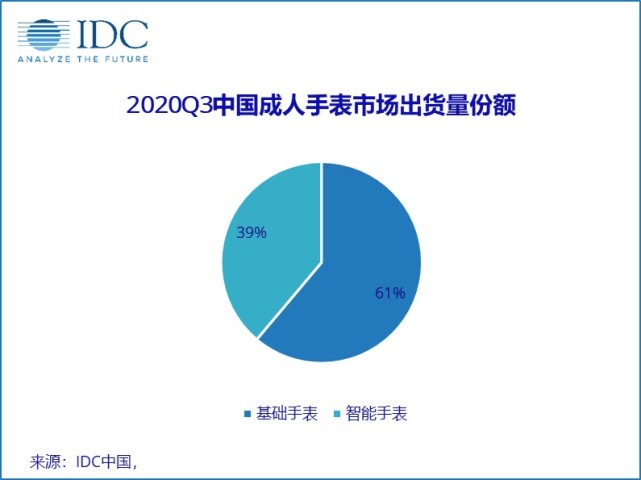 IDC
ANALYZE THE FUTURE

2020Q3中国成人手表市场出货量份额

39%

61%

基础手表 智能手表

来源：IDC中国，